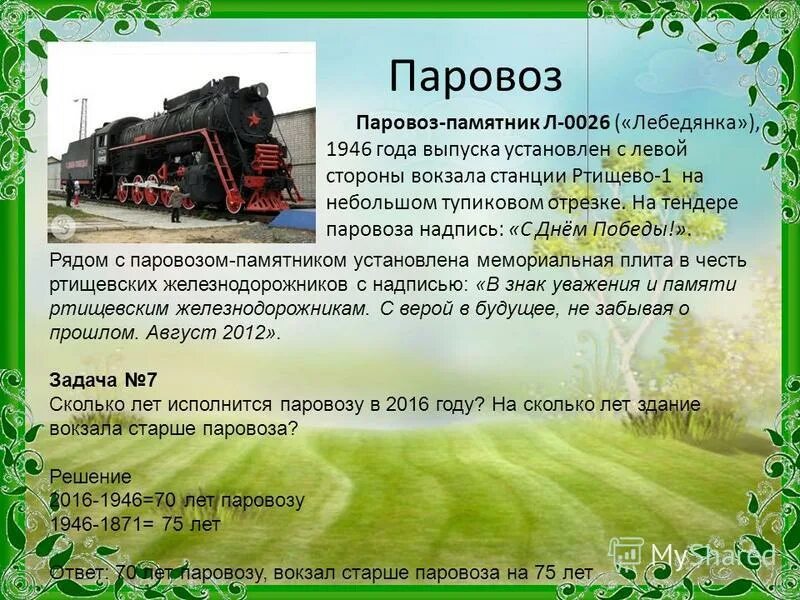 Паровоз

Паровоз-памятник Л-0026 («Лебедянка»), 1946 года выпуска установлен с левой стороны вокзала станции Ртищево-1 на небольшом тупиковом отрезке. На тендере паровоза надпись: «С Днём Победы!».

Рядом с паровозом-памятником установлена мемориальная плита в честь ртищевских железнодорожников с надписью: «В знак уважения и памяти ртищевским железнодорожникам. С верой в будущее, не забывая о прошлом. Август 2012».

Задача №7
Сколько лет исполнится паровозу в 2016 году? На сколько лет здание вокзала старше паровоза?

Решение
2016-1946=70 лет паровозу
1946-1871= 75 лет

Ответ: 70 лет паровозу, вокзал старше паровоза на 75 лет

MyShared